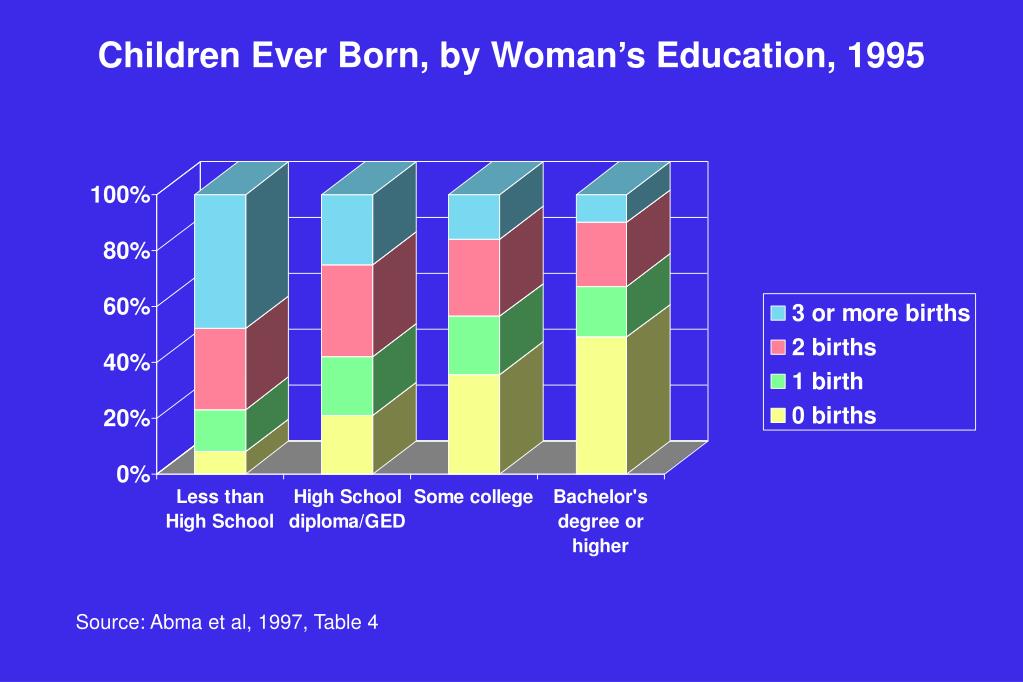 Children Ever Born, by Woman's Education, 1995

100%
80%
60%
40%
20%
0%

Less than High School
High School diploma/GED
Some college
Bachelor's degree or higher

3 or more births
2 births
1 birth
0 births

Source: Abma et al, 1997, Table 4